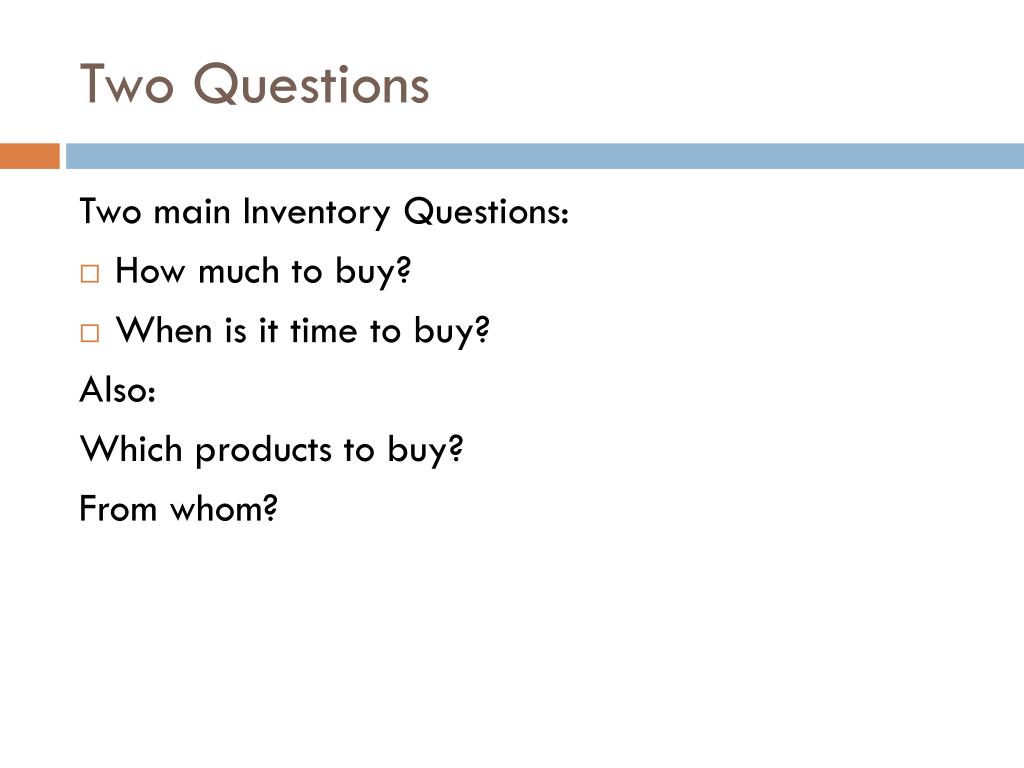 Two Questions

Two main Inventory Questions:

□ How much to buy?

□ When is it time to buy?

Also:

Which products to buy?

From whom?